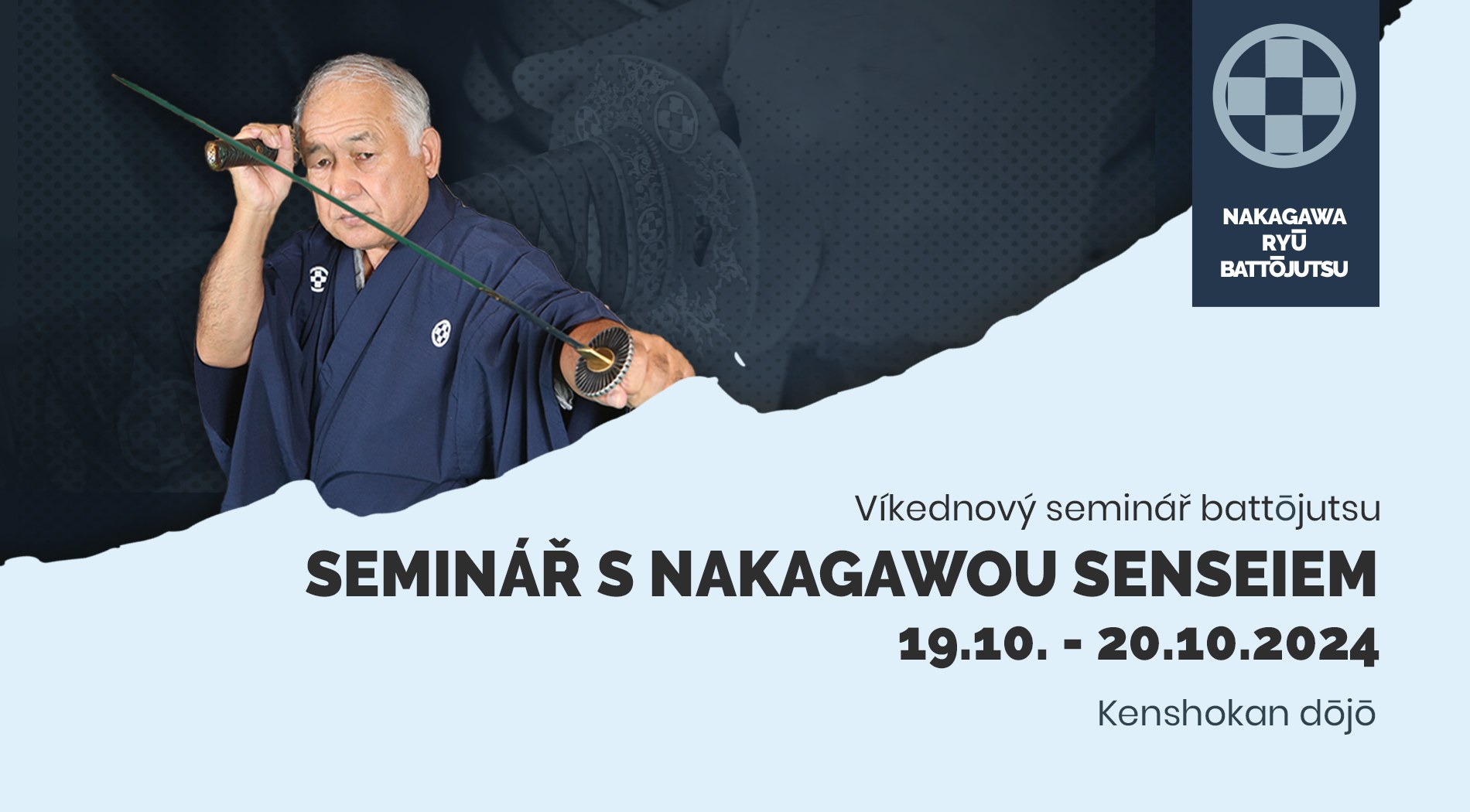 NAKAGAWA
RYŪ
BATTŌJUTSU

Víkednový seminář battōjutsu

SEMINÁŘ S NAKAGAWOU SENSEIEM

19.10. - 20.10.2024

Kenshokan dōjō